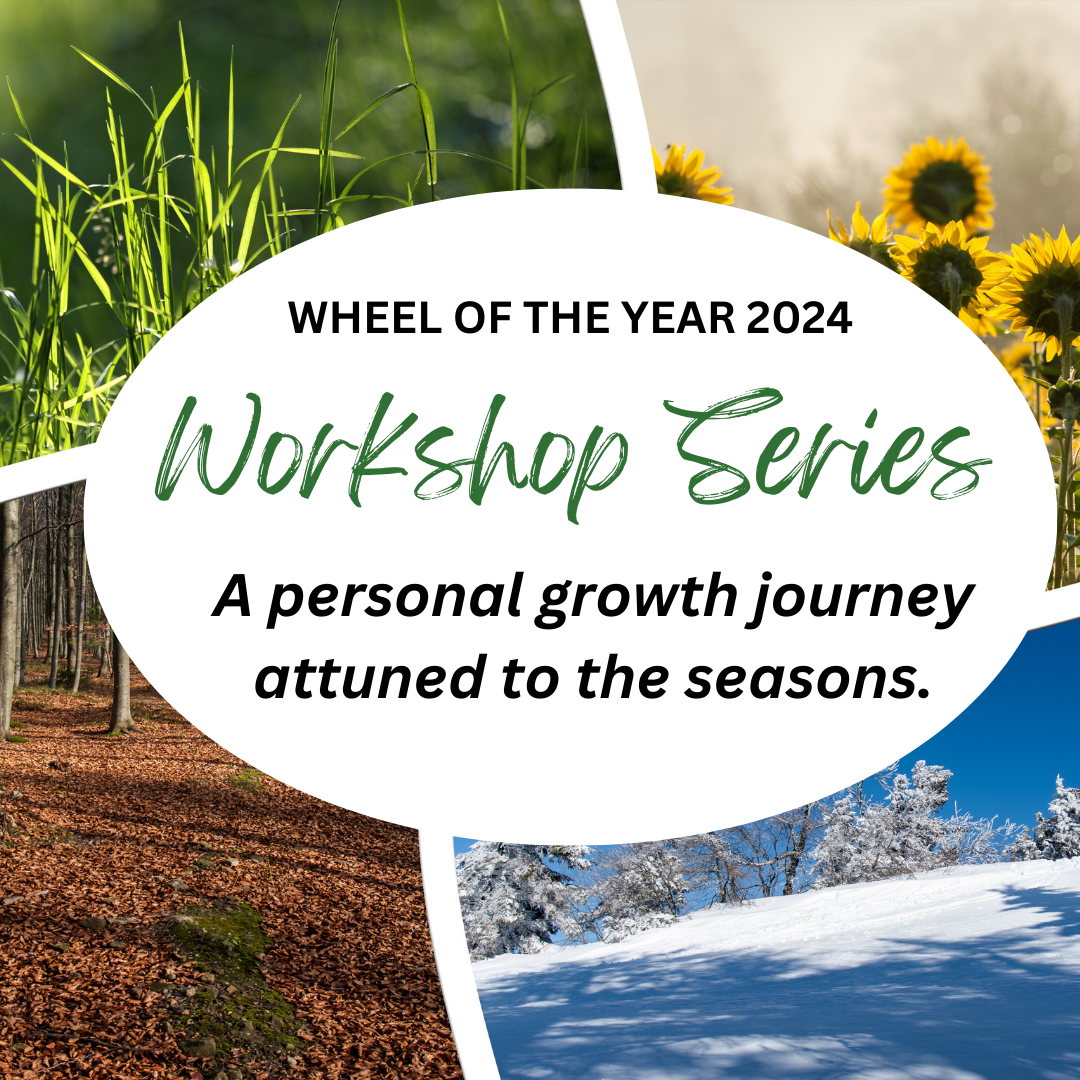 WHEEL OF THE YEAR 2024

Workshop Series

A personal growth journey attuned to the seasons.